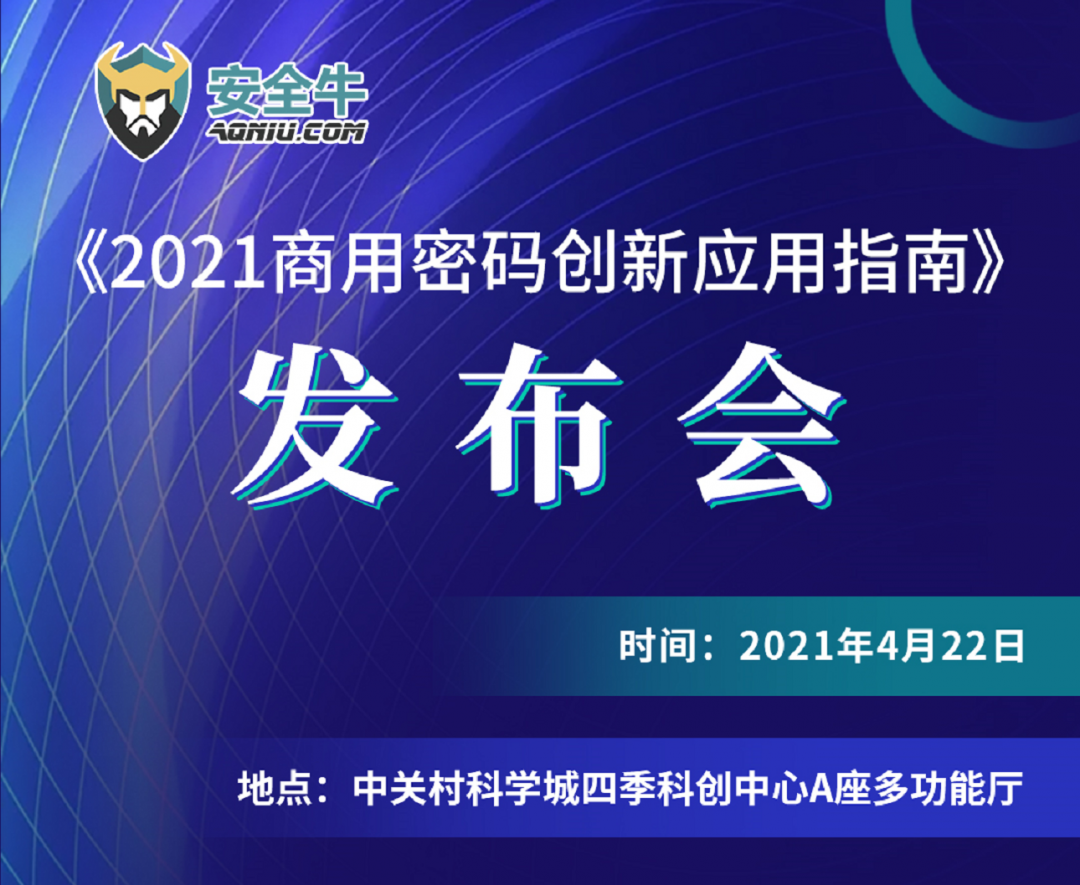 安全牛
AQNIU.COM

《2021商用密码创新应用指南》

发布会

时间：2021年4月22日

地点：中关村科学城四季科创中心A座多功能厅